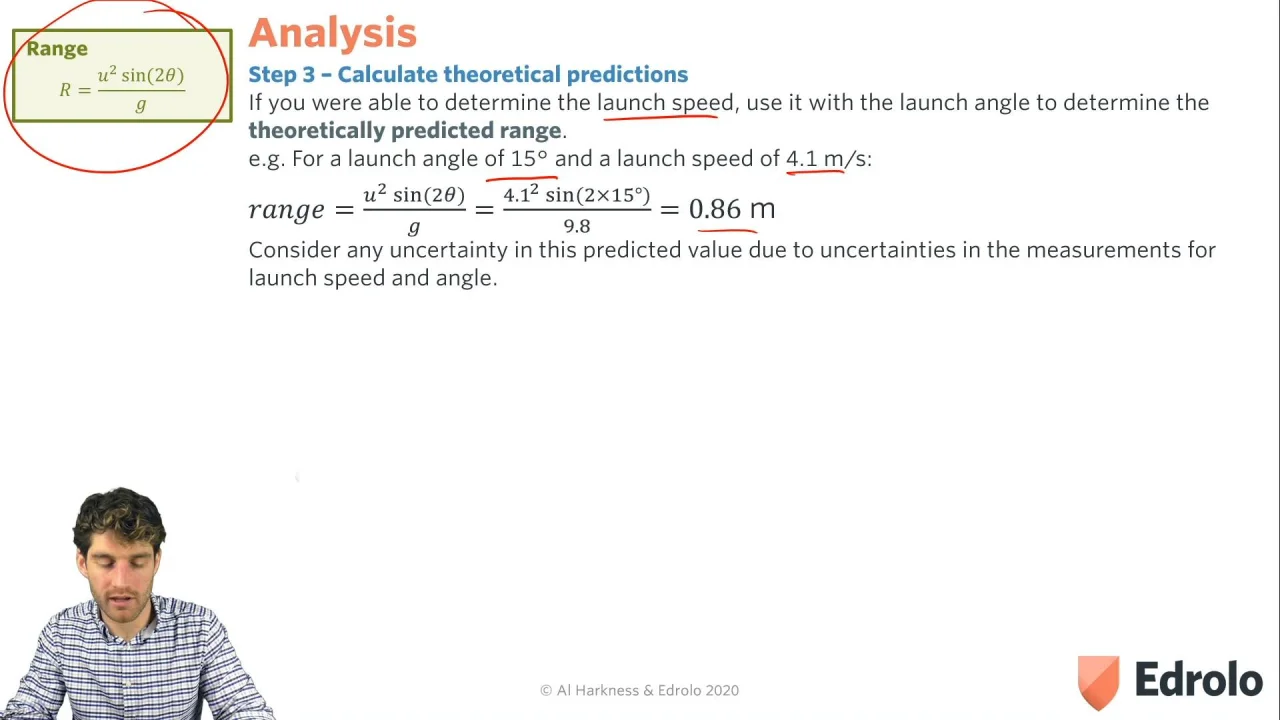 Range
$R = \frac{u^2 \sin(2\theta)}{g}$

Analysis

Step 3 – Calculate theoretical predictions

If you were able to determine the launch speed, use it with the launch angle to determine the theoretically predicted range.

e.g. For a launch angle of 15° and a launch speed of 4.1 m/s:

$range = \frac{u^2 \sin(2\theta)}{g} = \frac{4.1^2 \sin(2 \times 15°)}{9.8} = 0.86$ m

Consider any uncertainty in this predicted value due to uncertainties in the measurements for launch speed and angle.

© Al Harkness & Edrolo 2020

Edrolo